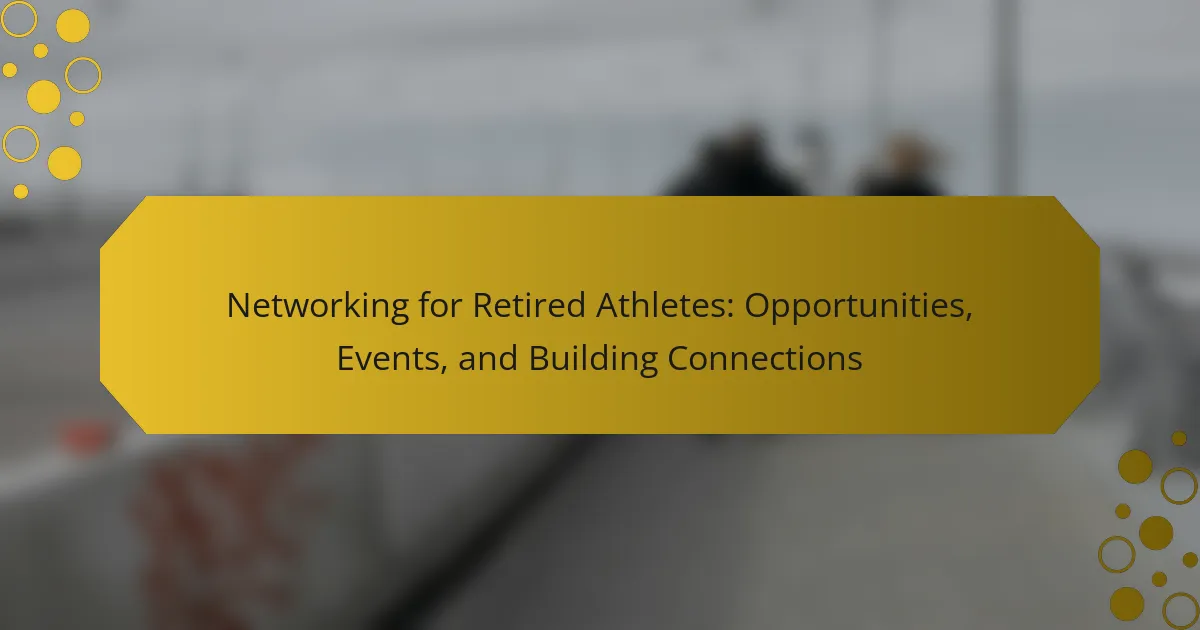 Networking for Retired Athletes: Opportunities, Events, and Building Connections